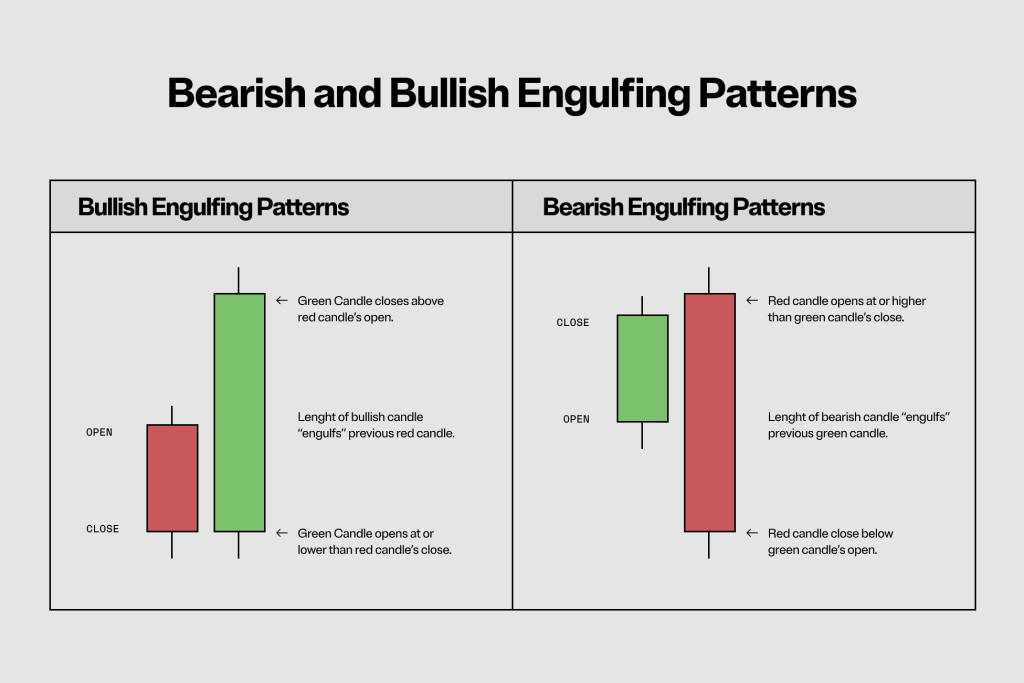 Bearish and Bullish Engulfing Patterns

Bullish Engulfing Patterns

OPEN

CLOSE

← Green Candle closes above red candle's open.

Lenght of bullish candle "engulfs" previous red candle.

← Green Candle opens at or lower than red candle's close.

Bearish Engulfing Patterns

CLOSE

OPEN

← Red candle opens at or higher than green candle's close.

Lenght of bearish candle "engulfs" previous green candle.

← Red candle close below green candle's open.